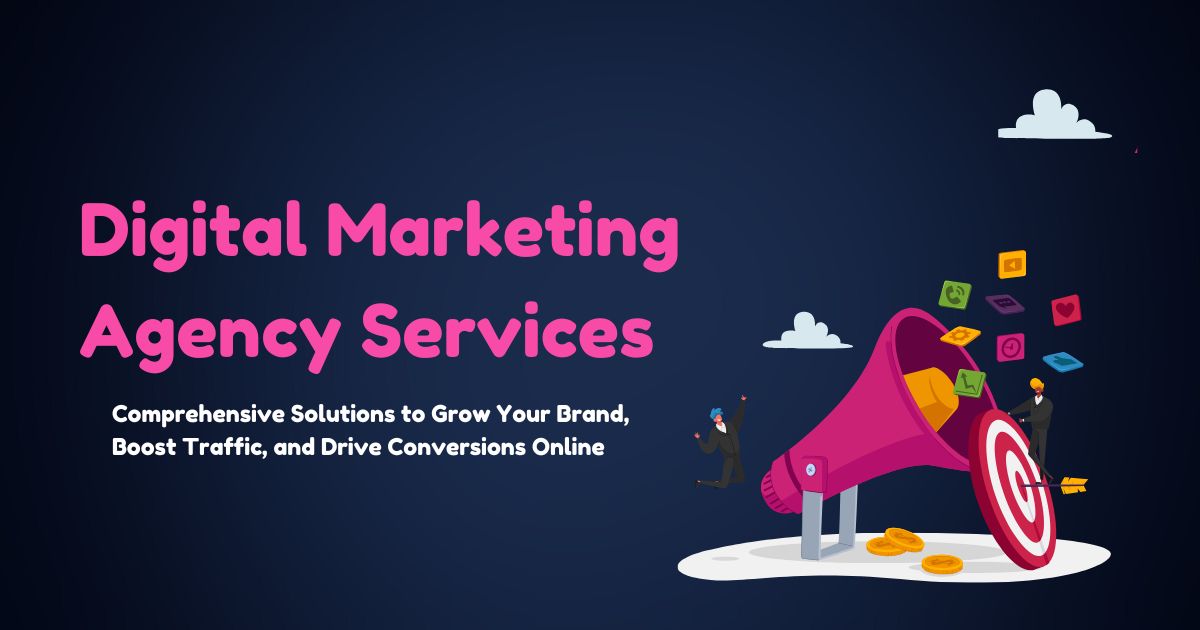 Digital Marketing Agency Services

Comprehensive Solutions to Grow Your Brand, Boost Traffic, and Drive Conversions Online